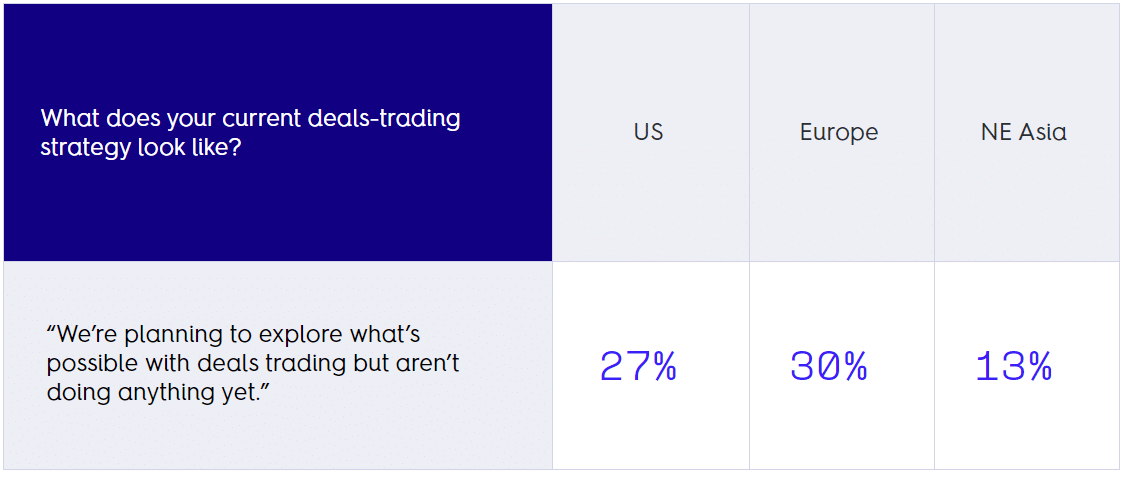 | What does your current deals-trading strategy look like? | US | Europe | NE Asia |
|---|---|---|---|
| “We’re planning to explore what’s possible with deals trading but aren’t doing anything yet.” | 27% | 30% | 13% |